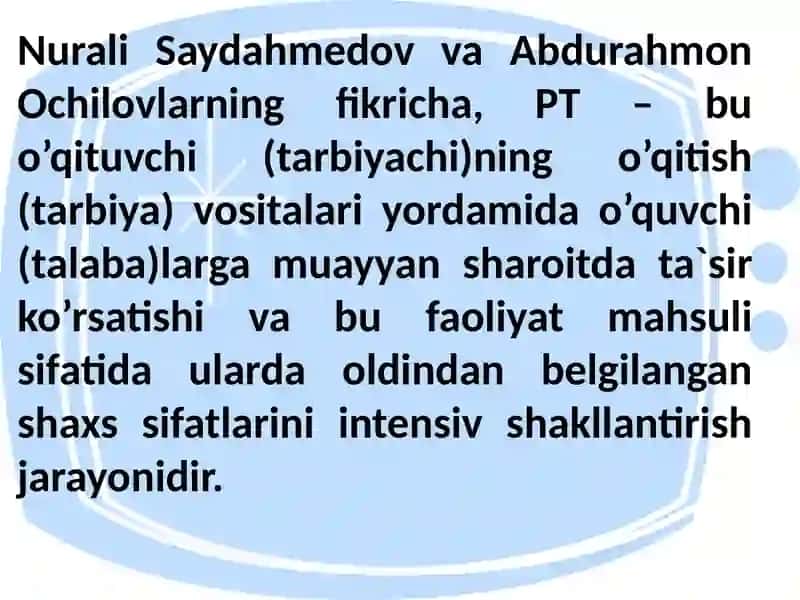 Nurali Saydahmedov va Abdurahmon Ochilovlarning fikricha, PT – bu o’qituvchi (tarbiyachi)ning o’qitish (tarbiya) vositalari yordamida o’quvchi (talaba)larga muayyan sharoitda ta`sir ko’rsatishi va bu faoliyat mahsuli sifatida ularda oldindan belgilangan shaxs sifatlarini intensiv shakllantirish jarayonidir.